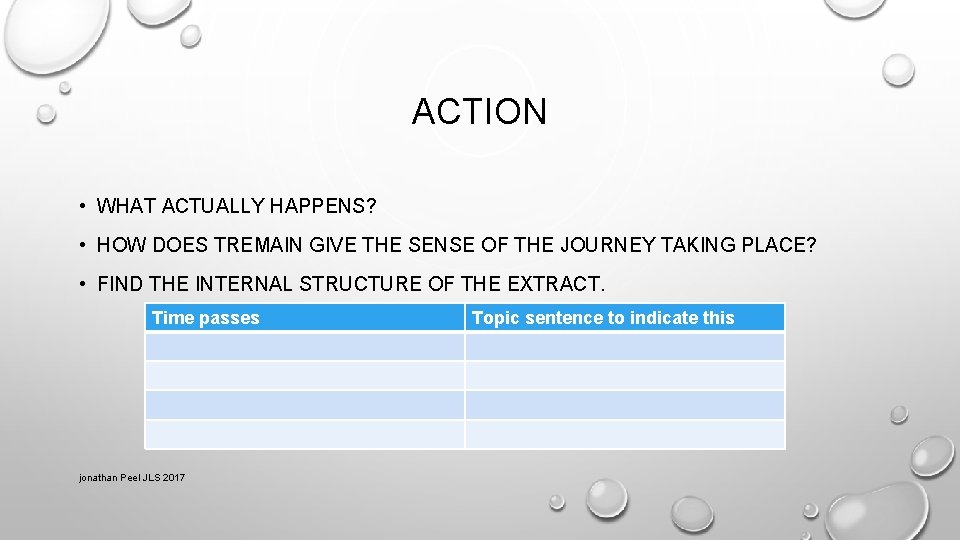 ACTION

• WHAT ACTUALLY HAPPENS?

• HOW DOES TREMAIN GIVE THE SENSE OF THE JOURNEY TAKING PLACE?

• FIND THE INTERNAL STRUCTURE OF THE EXTRACT.

| Time passes | Topic sentence to indicate this |
|---|---|
| | |
| | |
| | |
| | |

jonathan Peel JLS 2017